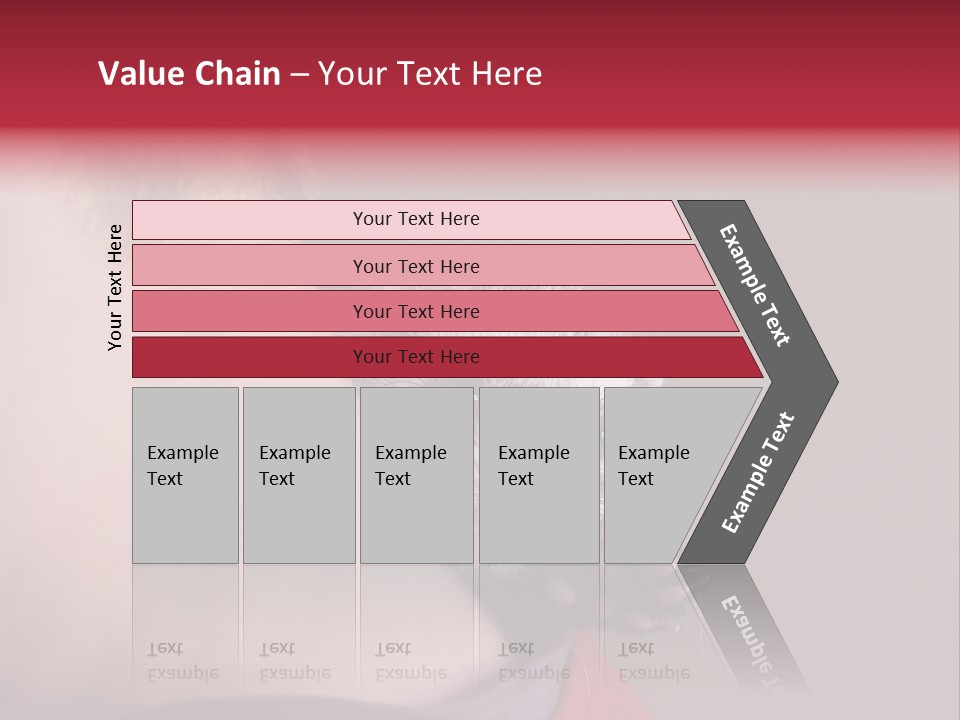 Value Chain – Your Text Here

Your Text Here

Your Text Here

Your Text Here

Your Text Here

Your Text Here

Example Text

Example Text

Example Text

Example Text

Example Text

Example Text

Example Text